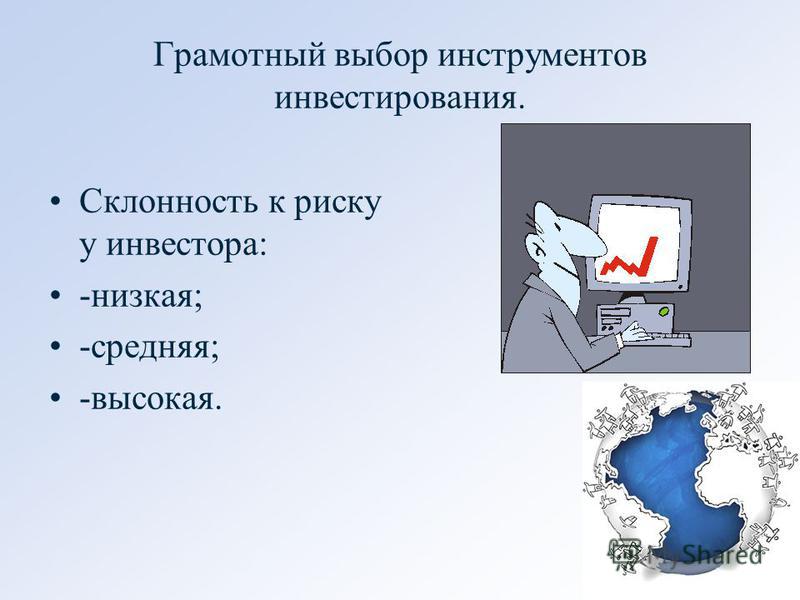 Грамотный выбор инструментов инвестирования.

• Склонность к риску у инвестора:
• -низкая;
• -средняя;
• -высокая.

MyShared